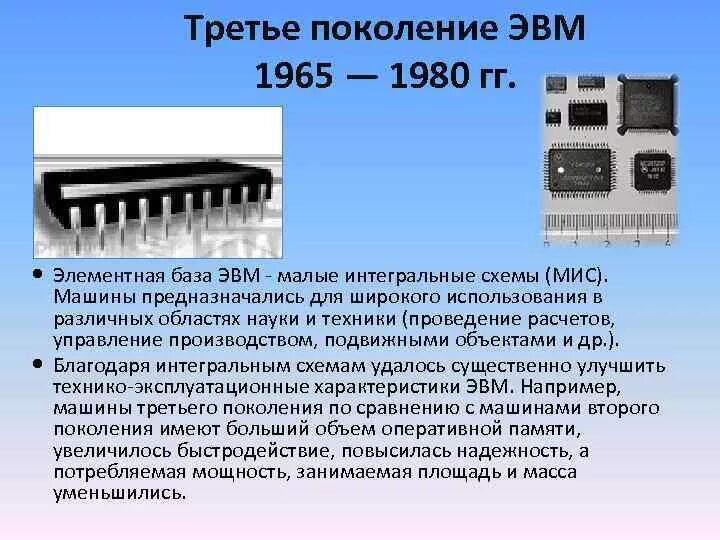 Третье поколение ЭВМ
1965 — 1980 гг.

• Элементная база ЭВМ - малые интегральные схемы (МИС). Машины предназначались для широкого использования в различных областях науки и техники (проведение расчетов, управление производством, подвижными объектами и др.).

• Благодаря интегральным схемам удалось существенно улучшить технико-эксплуатационные характеристики ЭВМ. Например, машины третьего поколения по сравнению с машинами второго поколения имеют больший объем оперативной памяти, увеличилось быстродействие, повысилась надежность, а потребляемая мощность, занимаемая площадь и масса уменьшились.